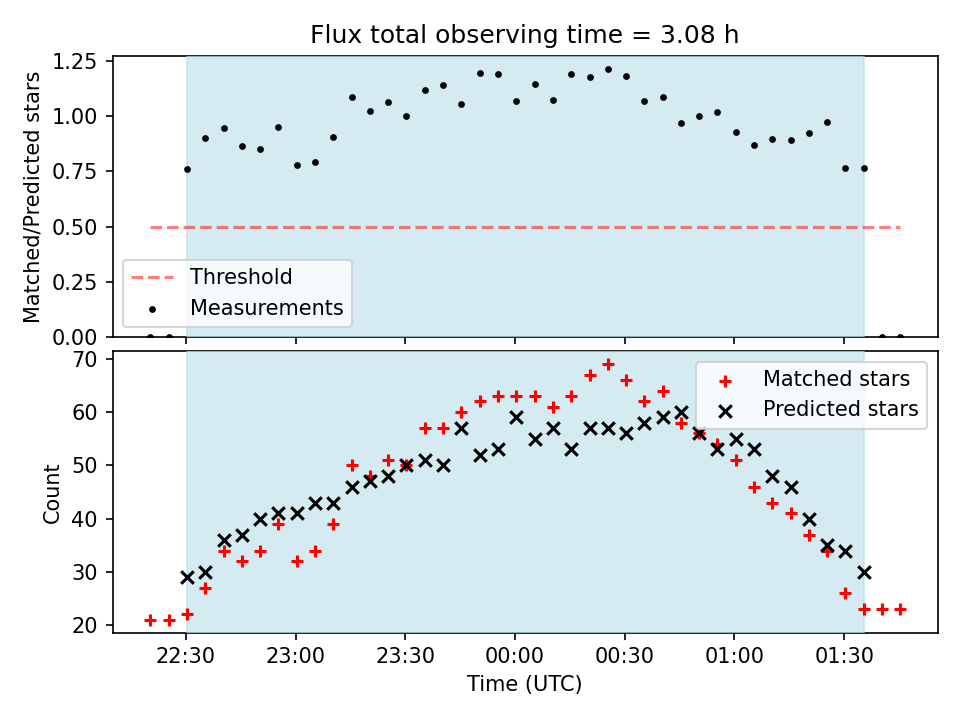 Flux total observing time = 3.08 h

Matched/Predicted stars

1.25
1.00
0.75
0.50
0.25
0.00

Threshold
Measurements

Count

70
60
50
40
30
20

Matched stars
Predicted stars

22:30
23:00
23:30
00:00
00:30
01:00
01:30

Time (UTC)